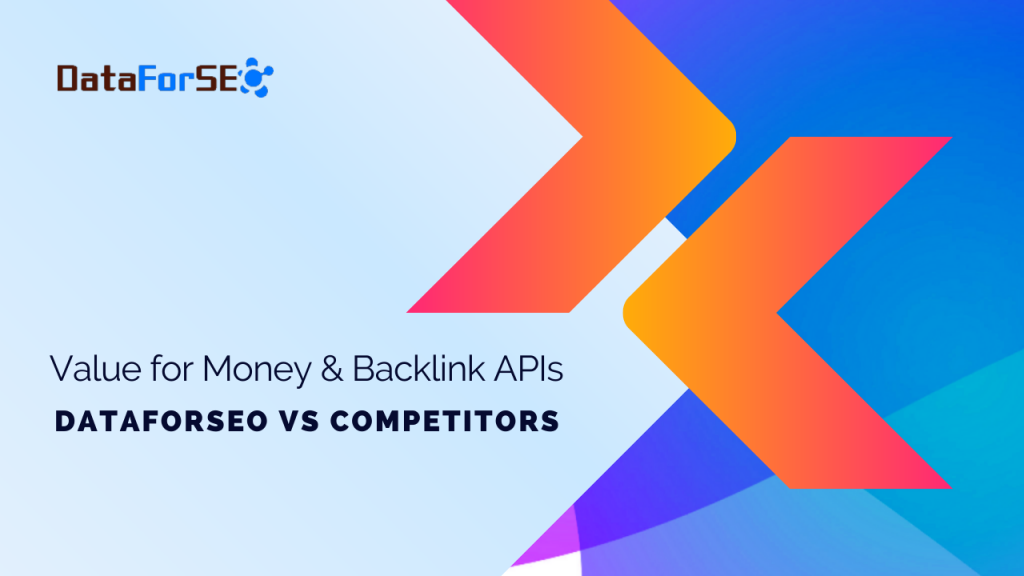 DataForSEO

Value for Money & Backlink APIs

DATAFORSEO VS COMPETITORS